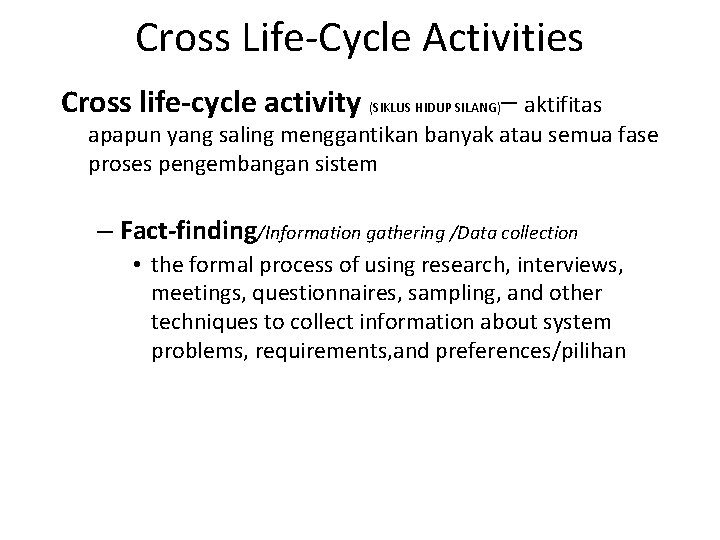 Cross Life-Cycle Activities

Cross life-cycle activity (SIKLUS HIDUP SILANG)– aktifitas apapun yang saling menggantikan banyak atau semua fase proses pengembangan sistem

– Fact-finding/Information gathering /Data collection

• the formal process of using research, interviews, meetings, questionnaires, sampling, and other techniques to collect information about system problems, requirements,and preferences/pilihan